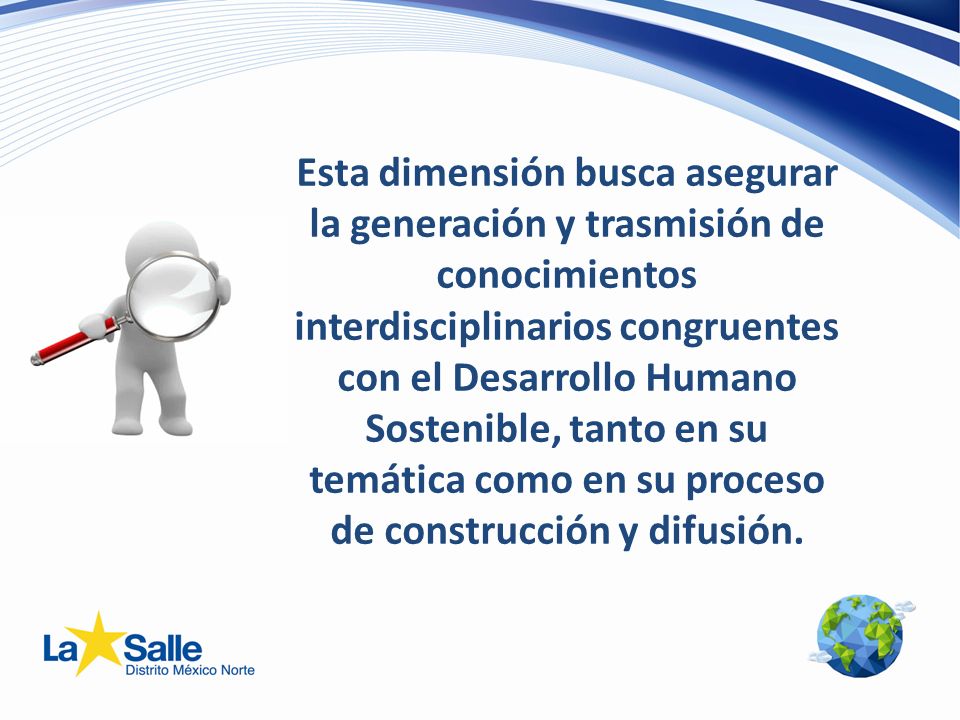 Esta dimensión busca asegurar la generación y trasmisión de conocimientos interdisciplinarios congruentes con el Desarrollo Humano Sostenible, tanto en su temática como en su proceso de construcción y difusión.

La Salle
Distrito México Norte